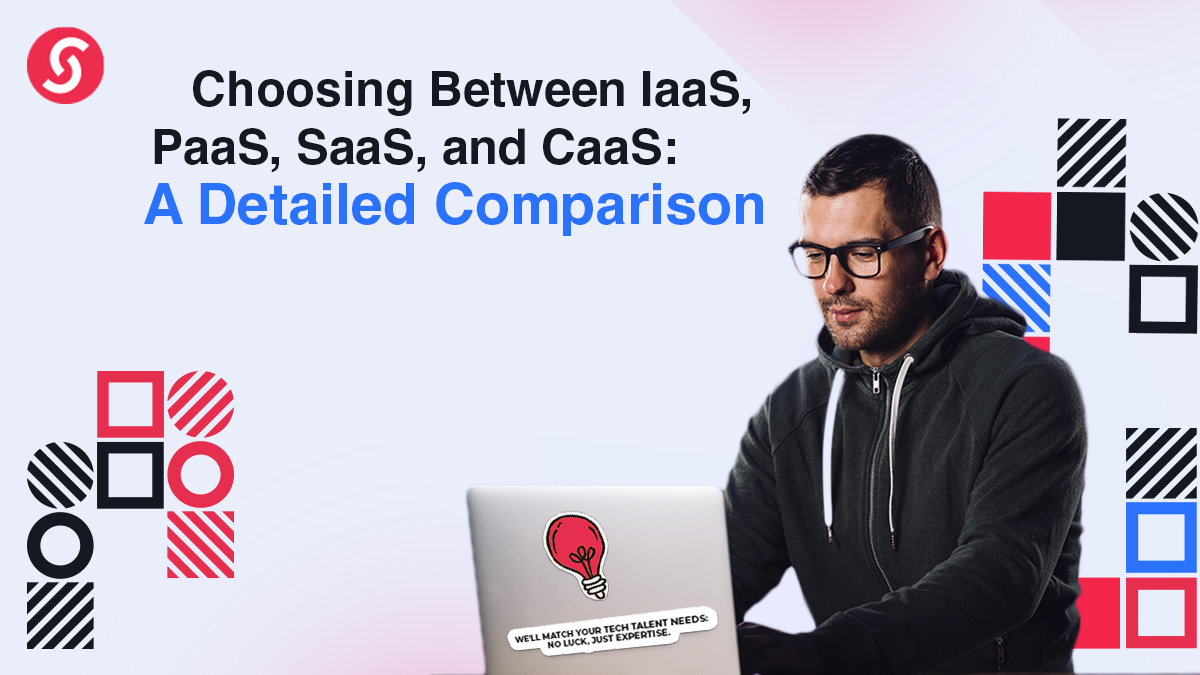 Choosing Between IaaS, PaaS, SaaS, and CaaS:
A Detailed Comparison

WE'LL MATCH YOUR TECH TALENT NEEDS: NO LUCK, JUST EXPERTISE.